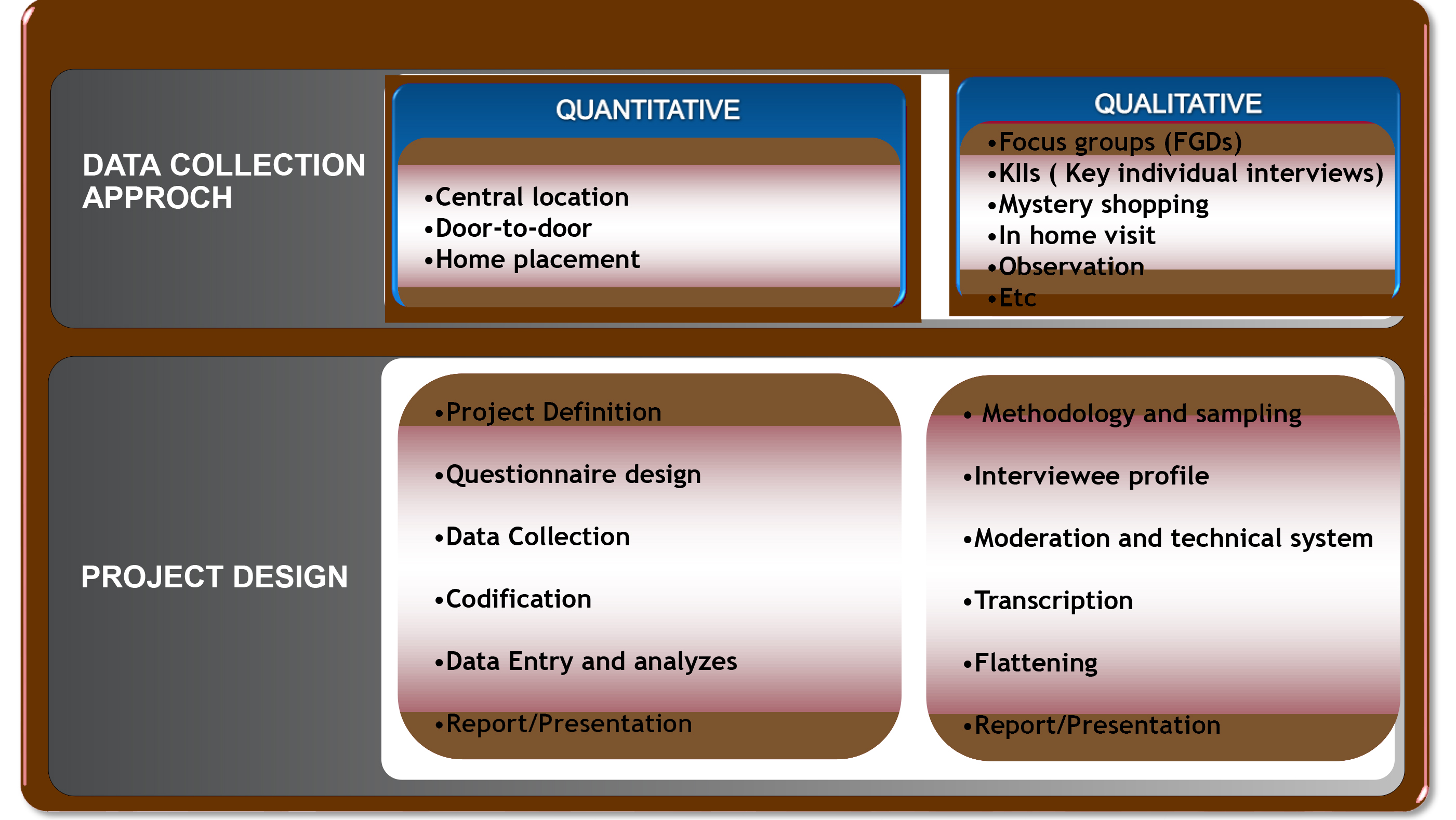 DATA COLLECTION APPROCH

QUANTITATIVE

•Central location
•Door-to-door
•Home placement

QUALITATIVE

•Focus groups (FGDs)
•KIIs ( Key individual interviews)
•Mystery shopping
•In home visit
•Observation
•Etc

PROJECT DESIGN

•Project Definition
•Questionnaire design
•Data Collection
•Codification
•Data Entry and analyzes
•Report/Presentation

• Methodology and sampling
•Interviewee profile
•Moderation and technical system
•Transcription
•Flattening
•Report/Presentation